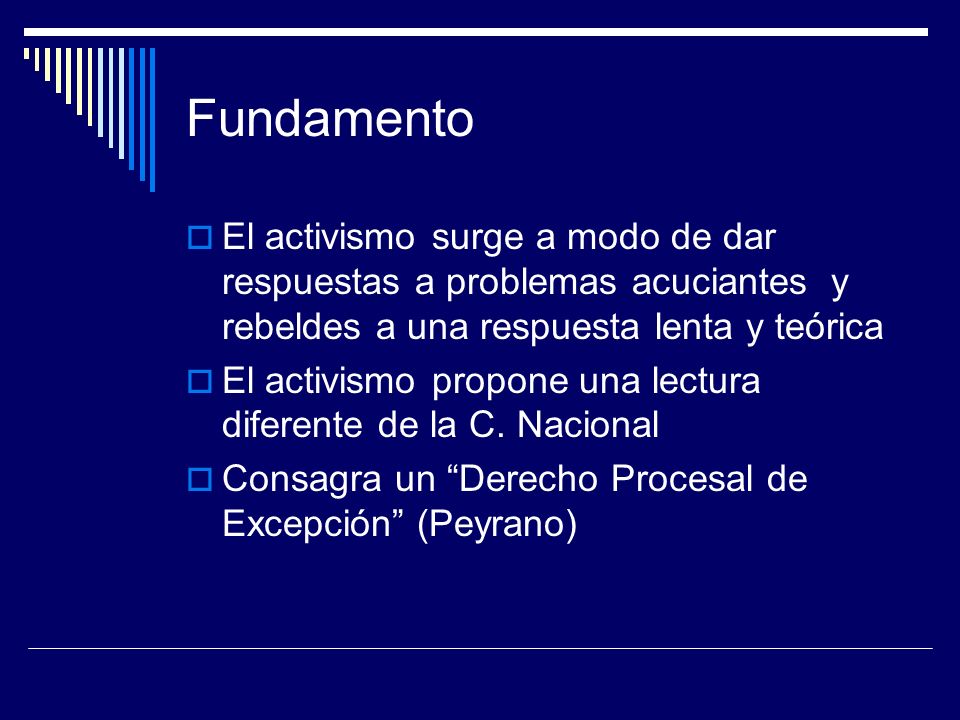 Fundamento

El activismo surge a modo de dar respuestas a problemas acuciantes y rebeldes a una respuesta lenta y teórica

El activismo propone una lectura diferente de la C. Nacional

Consagra un “Derecho Procesal de Excepción” (Peyrano)